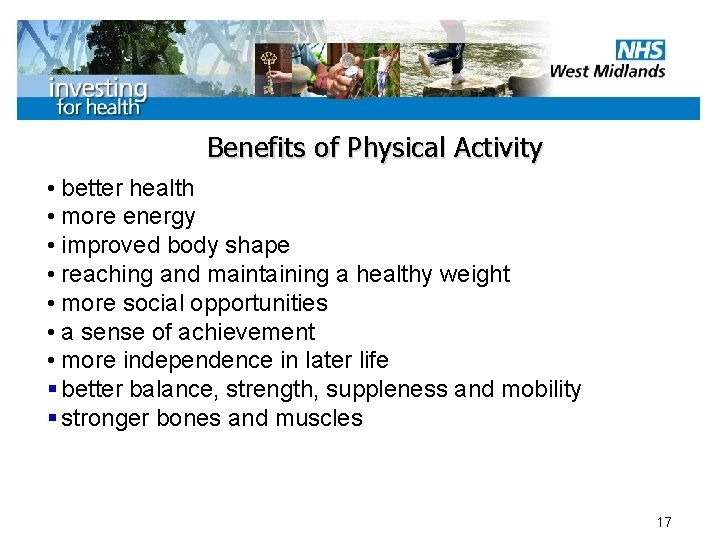 investing for health

NHS West Midlands

Benefits of Physical Activity

• better health
• more energy
• improved body shape
• reaching and maintaining a healthy weight
• more social opportunities
• a sense of achievement
• more independence in later life
▪ better balance, strength, suppleness and mobility
▪ stronger bones and muscles

17